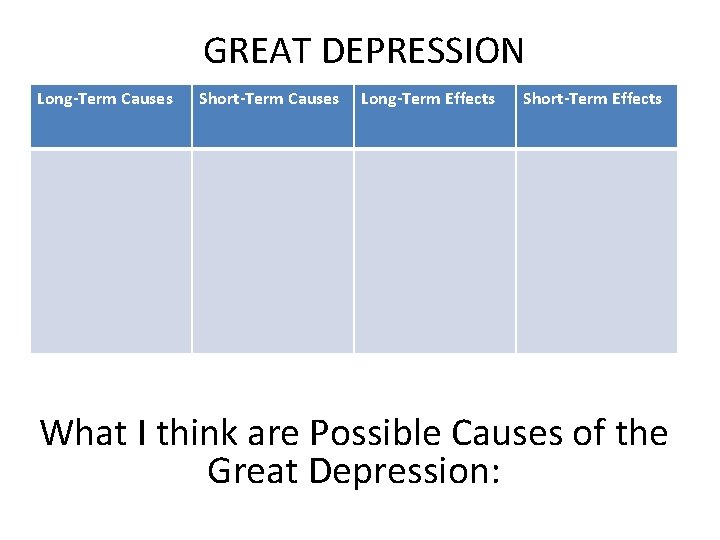 GREAT DEPRESSION

| Long-Term Causes | Short-Term Causes | Long-Term Effects | Short-Term Effects |
|---|---|---|---|
| | | | |

What I think are Possible Causes of the Great Depression: